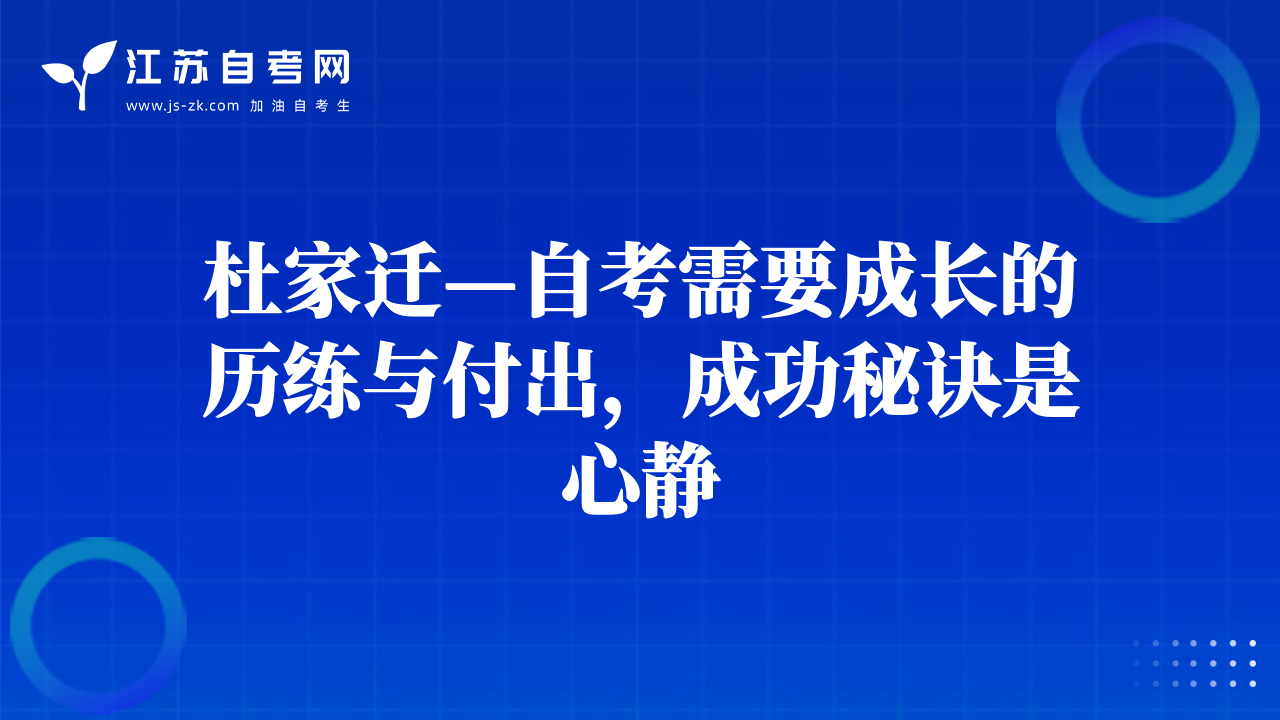 江苏自考网
www.js-zk.com 加油自考生

杜家迁—自考需要成长的历练与付出，成功秘诀是心静